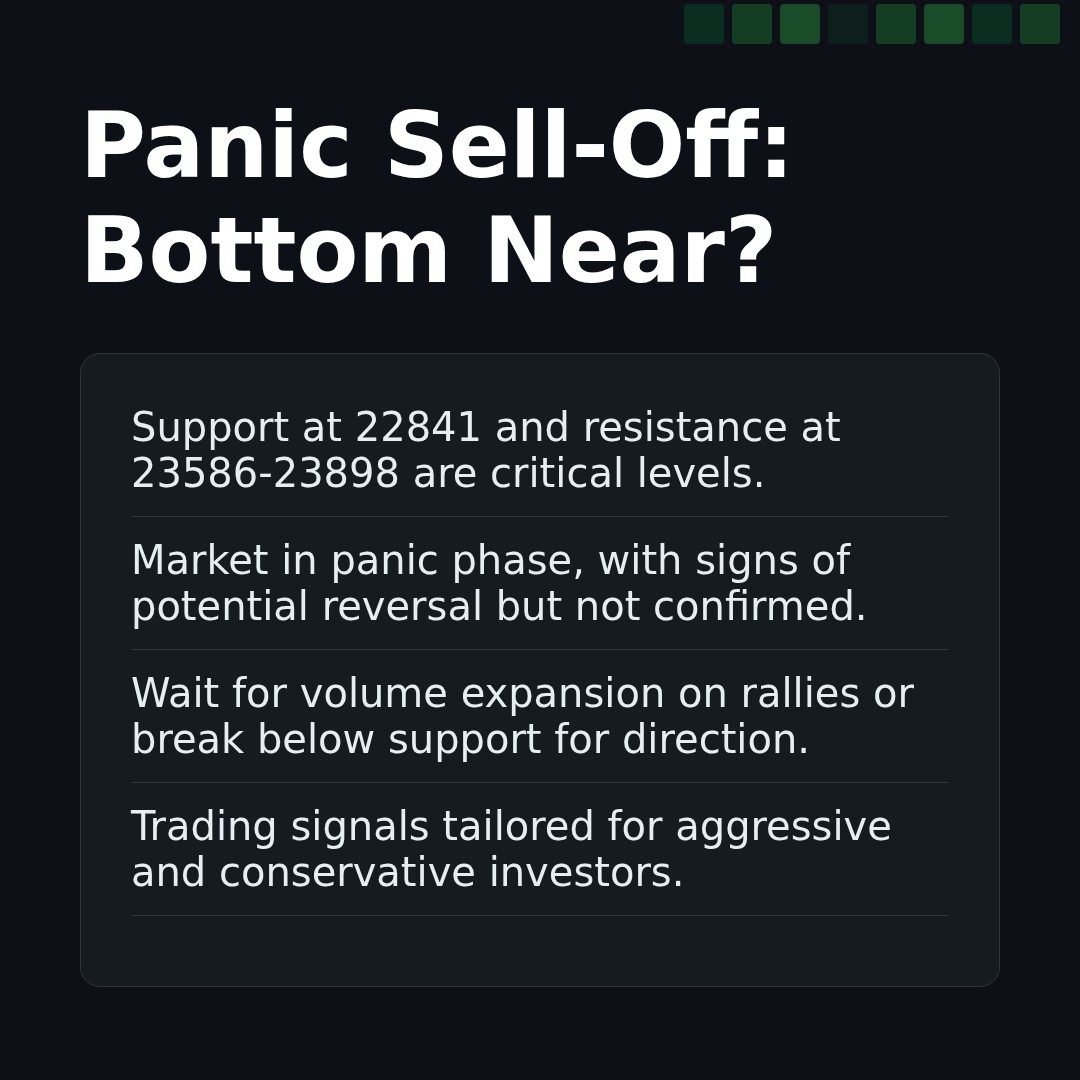 Panic Sell-Off:
Bottom Near?

Support at 22841 and resistance at 23586-23898 are critical levels.

Market in panic phase, with signs of potential reversal but not confirmed.

Wait for volume expansion on rallies or break below support for direction.

Trading signals tailored for aggressive and conservative investors.